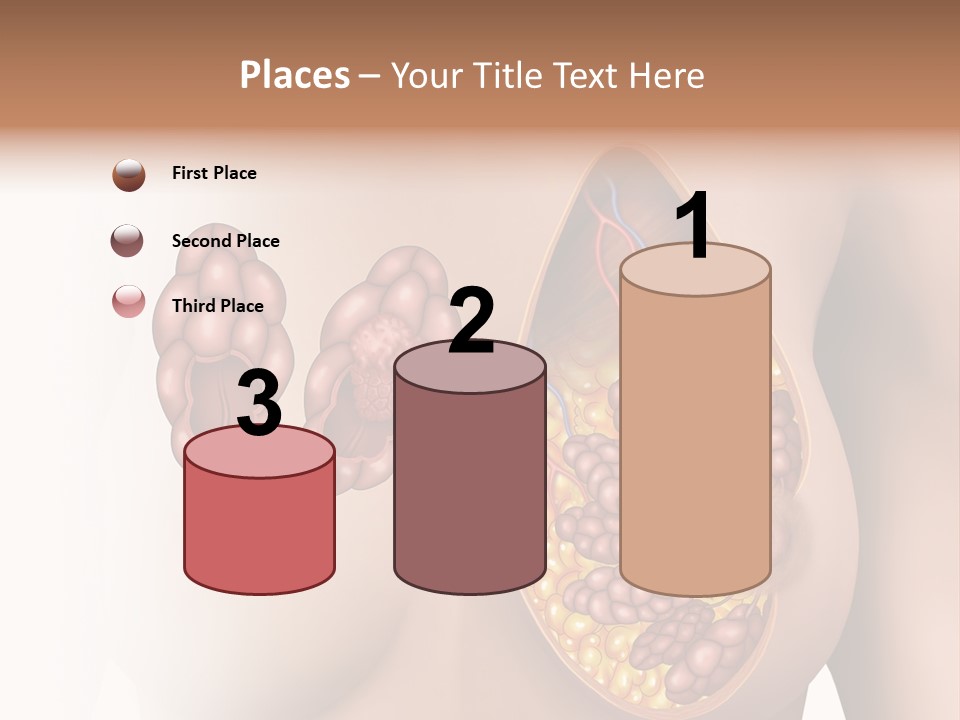 Places – Your Title Text Here

First Place

Second Place

Third Place

3

2

1